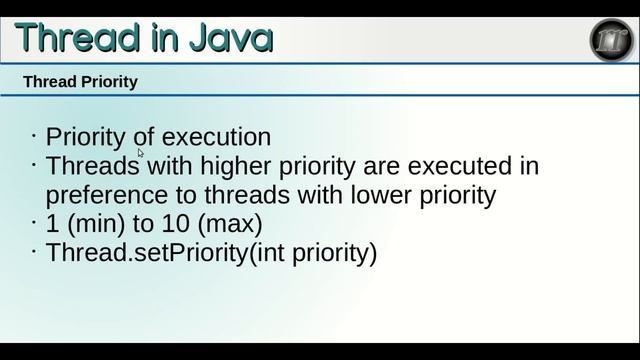 Thread in Java

rr

Thread Priority

· Priority of execution
· Threads with higher priority are executed in preference to threads with lower priority
· 1 (min) to 10 (max)
· Thread.setPriority(int priority)